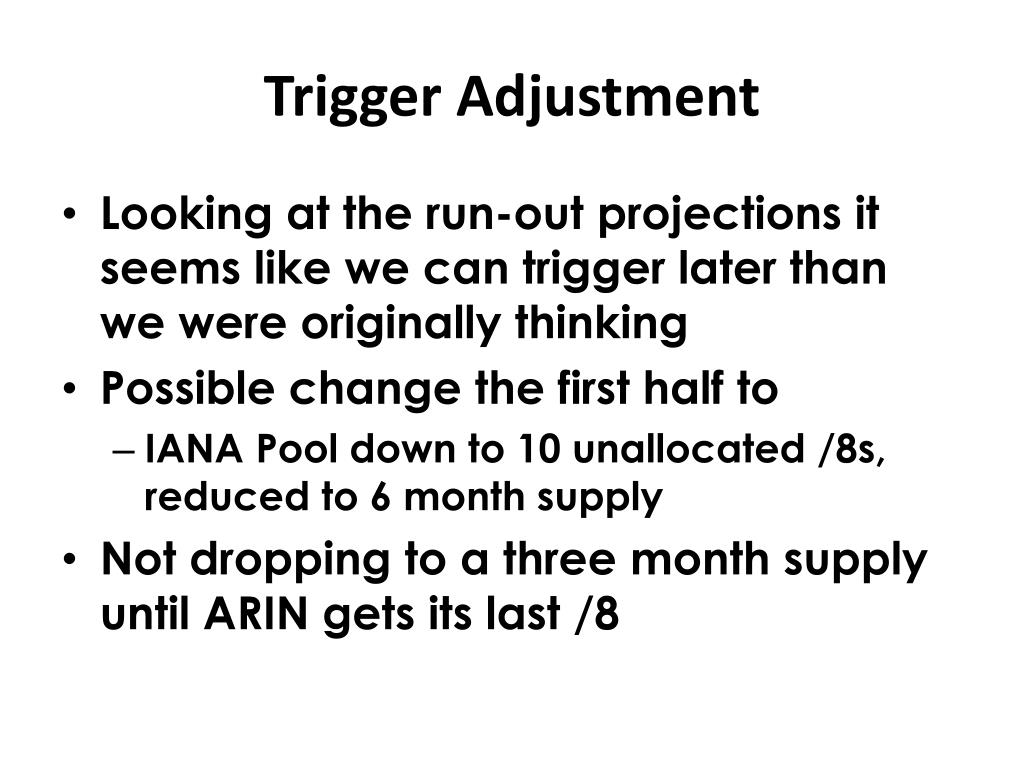 Trigger Adjustment

• Looking at the run-out projections it seems like we can trigger later than we were originally thinking
• Possible change the first half to
– IANA Pool down to 10 unallocated /8s, reduced to 6 month supply
• Not dropping to a three month supply until ARIN gets its last /8